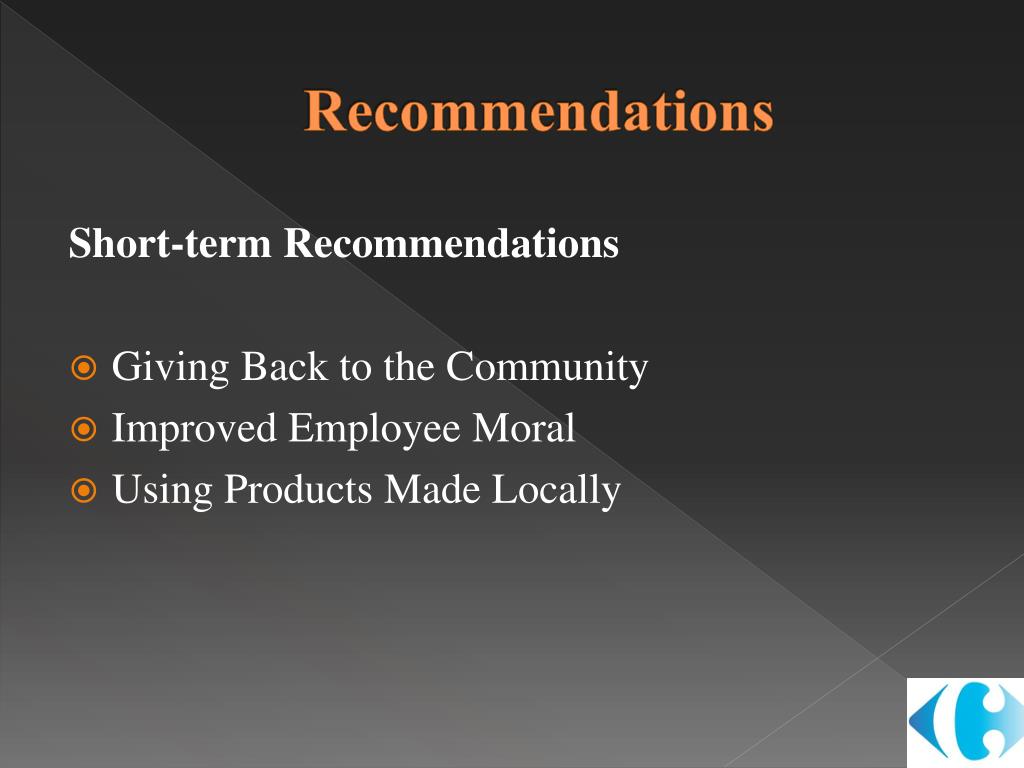 Recommendations

Short-term Recommendations

Giving Back to the Community
Improved Employee Moral
Using Products Made Locally